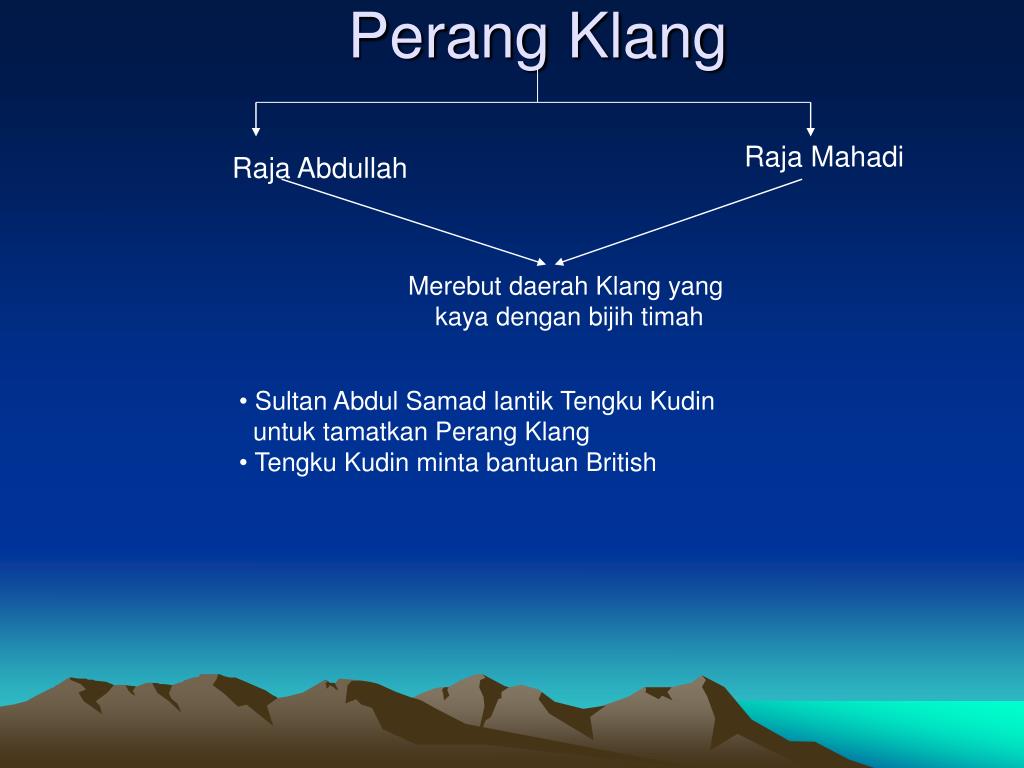 Perang Klang

Raja Abdullah

Raja Mahadi

Merebut daerah Klang yang kaya dengan bijih timah

• Sultan Abdul Samad lantik Tengku Kudin untuk tamatkan Perang Klang
• Tengku Kudin minta bantuan British